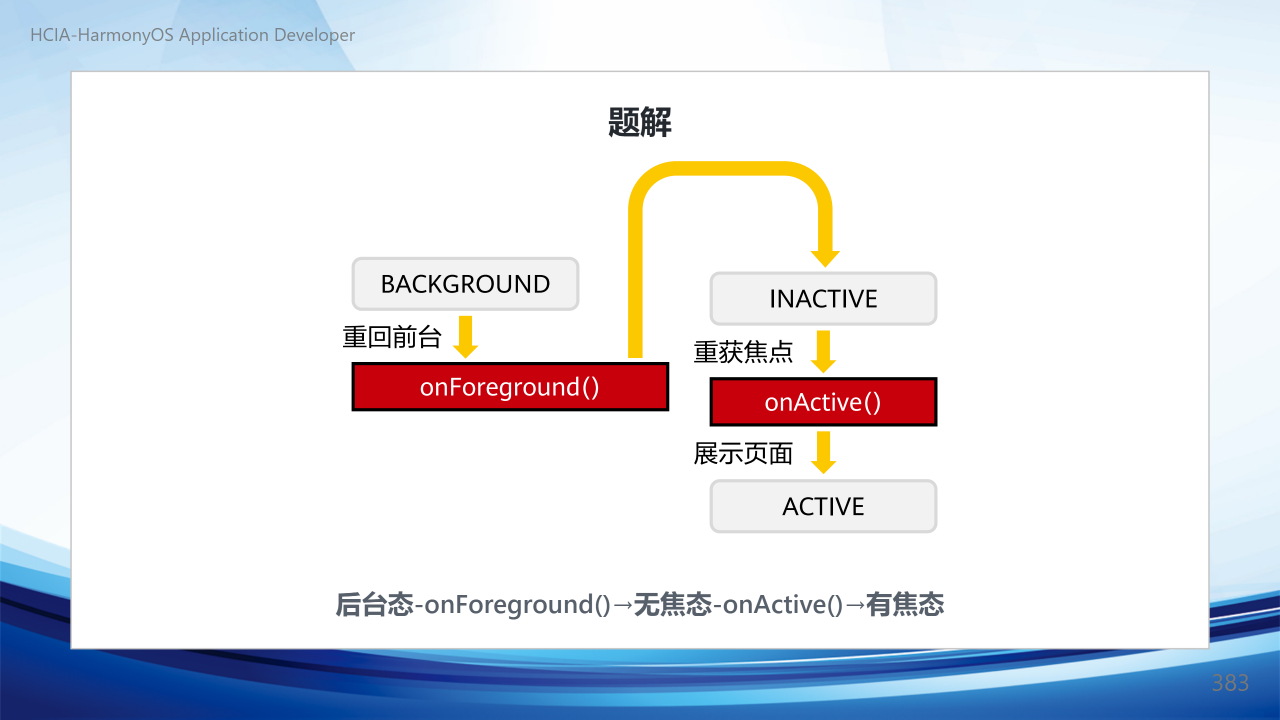 HCIA-HarmonyOS Application Developer

题解

BACKGROUND

重回前台

onForeground()

INACTIVE

重获焦点

onActive()

展示页面

ACTIVE

后台态-onForeground()→无焦态-onActive()→有焦态

383